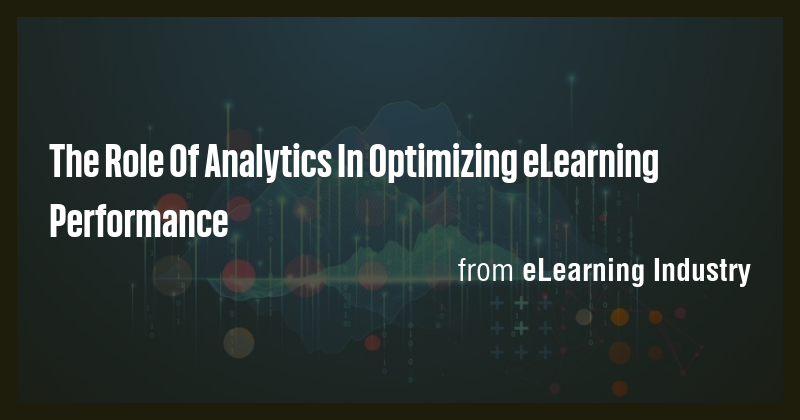 The Role Of Analytics In Optimizing eLearning Performance

from eLearning Industry